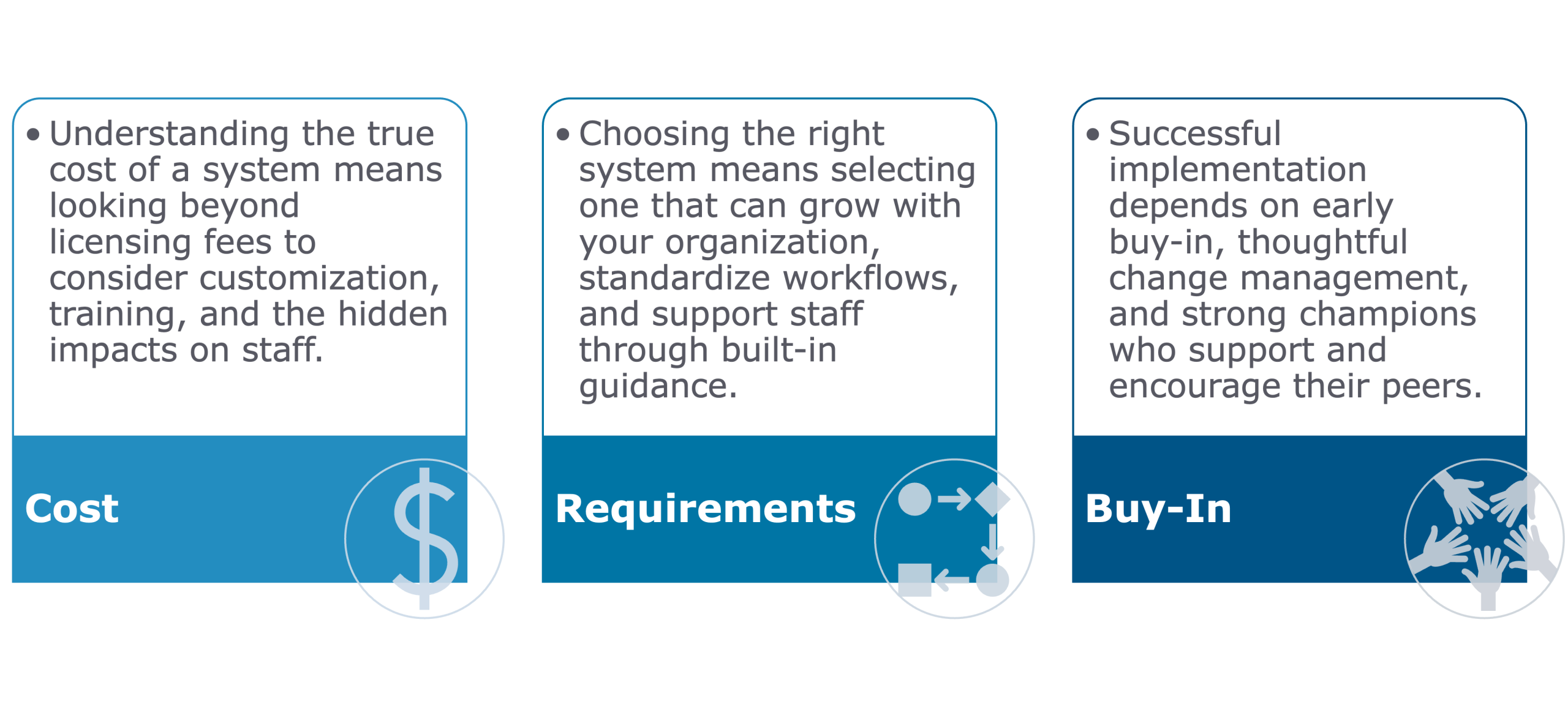 • Understanding the true cost of a system means looking beyond licensing fees to consider customization, training, and the hidden impacts on staff.

Cost

• Choosing the right system means selecting one that can grow with your organization, standardize workflows, and support staff through built-in guidance.

Requirements

• Successful implementation depends on early buy-in, thoughtful change management, and strong champions who support and encourage their peers.

Buy-In